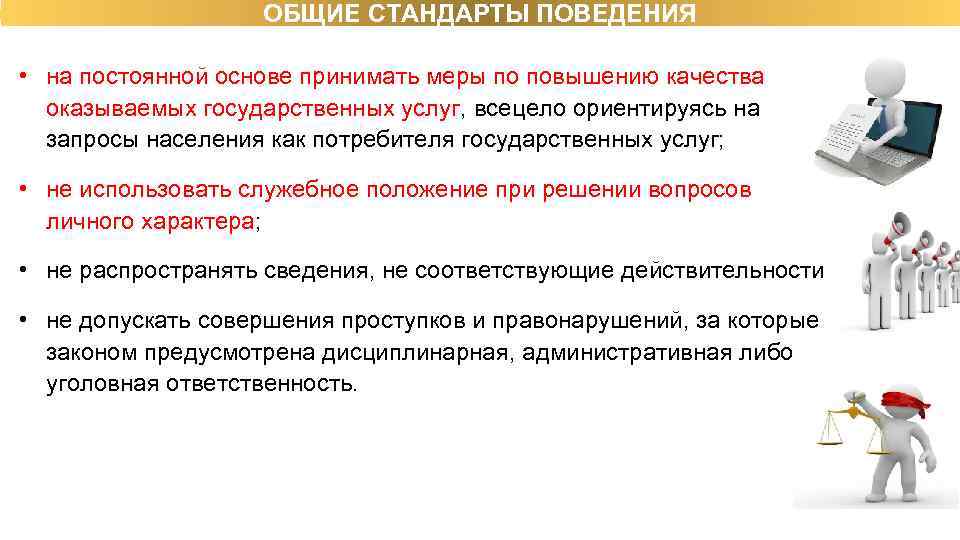 ОБЩИЕ СТАНДАРТЫ ПОВЕДЕНИЯ

• на постоянной основе принимать меры по повышению качества оказываемых государственных услуг, всецело ориентируясь на запросы населения как потребителя государственных услуг;

• не использовать служебное положение при решении вопросов личного характера;

• не распространять сведения, не соответствующие действительности

• не допускать совершения проступков и правонарушений, за которые законом предусмотрена дисциплинарная, административная либо уголовная ответственность.